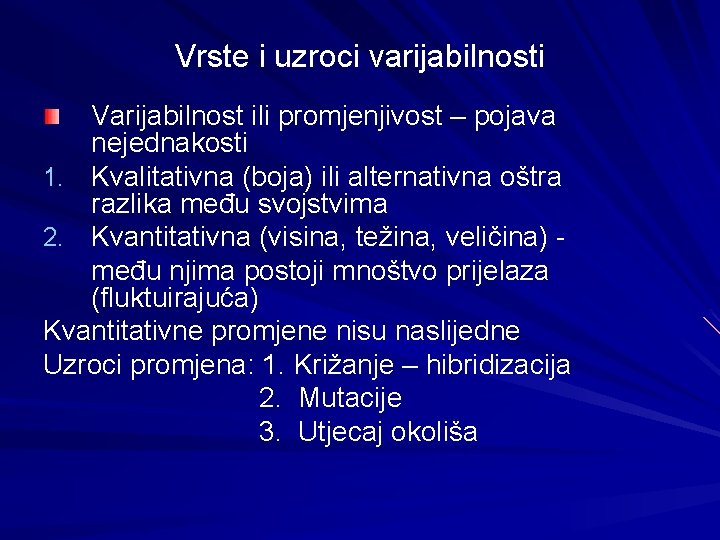 Vrste i uzroci varijabilnosti

Varijabilnost ili promjenjivost – pojava nejednakosti

1. Kvalitativna (boja) ili alternativna oštra razlika među svojstvima
2. Kvantitativna (visina, težina, veličina) - među njima postoji mnoštvo prijelaza (fluktuirajuća)

Kvantitativne promjene nisu naslijedne

Uzroci promjena: 1. Križanje – hibridizacija
2. Mutacije
3. Utjecaj okoliša